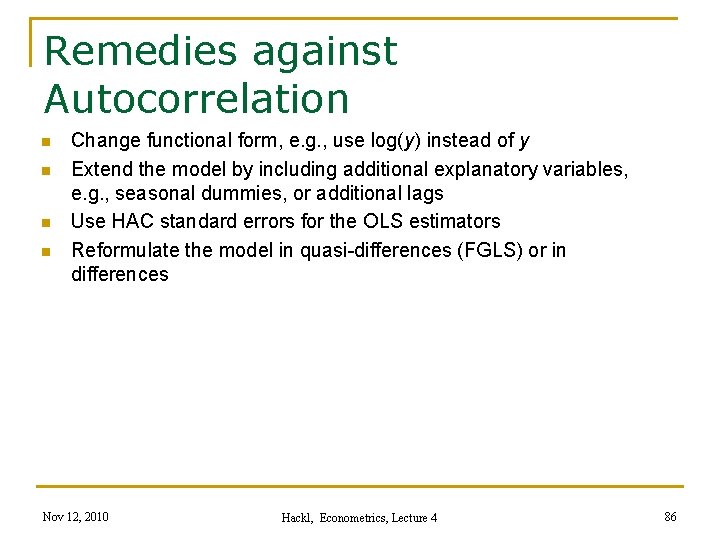 Remedies against Autocorrelation

- Change functional form, e.g., use log($y$) instead of $y$
- Extend the model by including additional explanatory variables, e.g., seasonal dummies, or additional lags
- Use HAC standard errors for the OLS estimators
- Reformulate the model in quasi-differences (FGLS) or in differences

Nov 12, 2010

Hackl, Econometrics, Lecture 4

86